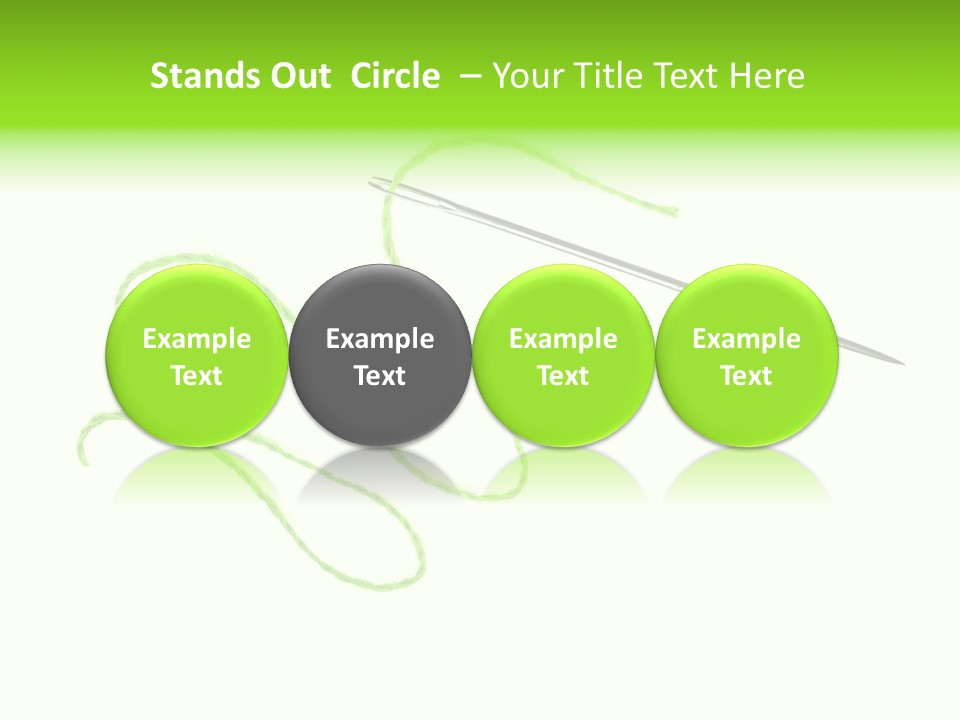 Stands Out Circle – Your Title Text Here

Example Text

Example Text

Example Text

Example Text